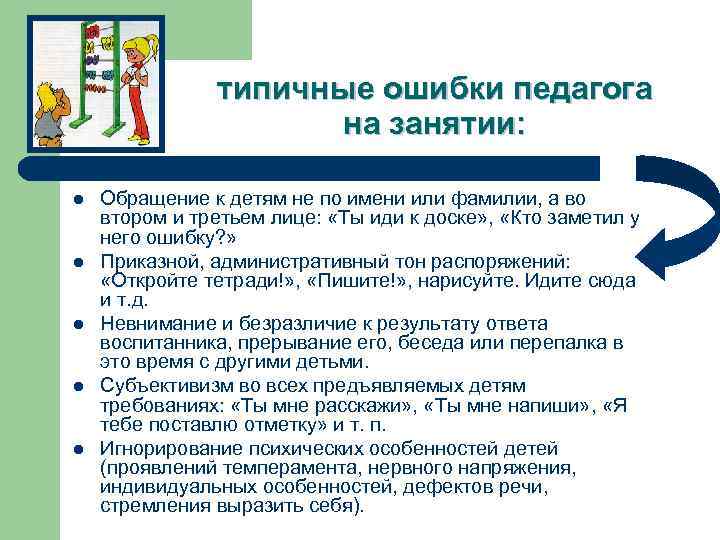 типичные ошибки педагога на занятии:

- Обращение к детям не по имени или фамилии, а во втором и третьем лице: «Ты иди к доске», «Кто заметил у него ошибку?»
- Приказной, административный тон распоряжений: «Откройте тетради!», «Пишите!», нарисуйте. Идите сюда и т.д.
- Невнимание и безразличие к результату ответа воспитанника, прерывание его, беседа или перепалка в это время с другими детьми.
- Субъективизм во всех предъявляемых детям требованиях: «Ты мне расскажи», «Ты мне напиши», «Я тебе поставлю отметку» и т. п.
- Игнорирование психических особенностей детей (проявлений темперамента, нервного напряжения, индивидуальных особенностей, дефектов речи, стремления выразить себя).